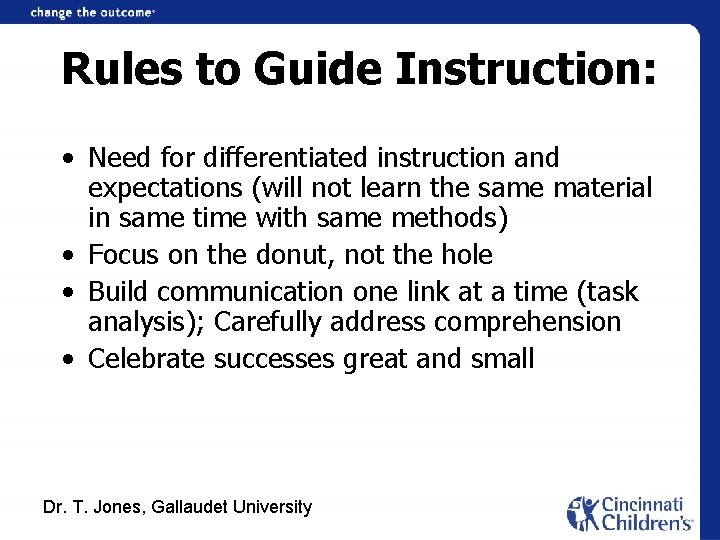 change the outcome

Rules to Guide Instruction:

• Need for differentiated instruction and expectations (will not learn the same material in same time with same methods)
• Focus on the donut, not the hole
• Build communication one link at a time (task analysis); Carefully address comprehension
• Celebrate successes great and small

Dr. T. Jones, Gallaudet University

Cincinnati Children's